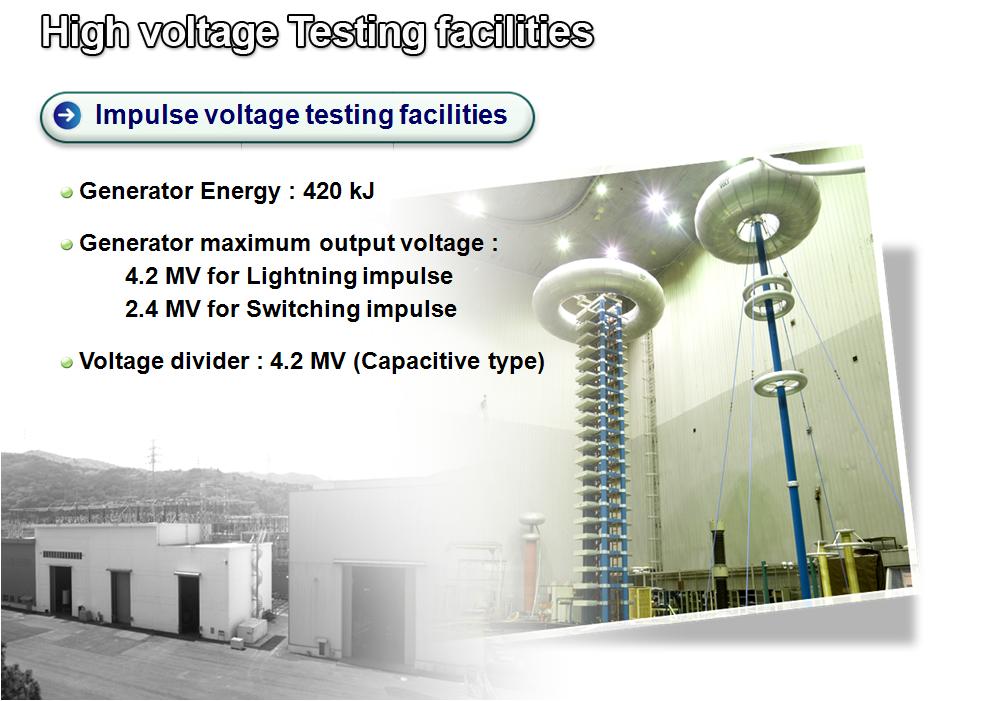 High voltage Testing facilities

Impulse voltage testing facilities

Generator Energy : 420 kJ

Generator maximum output voltage :
4.2 MV for Lightning impulse
2.4 MV for Switching impulse

Voltage divider : 4.2 MV (Capacitive type)